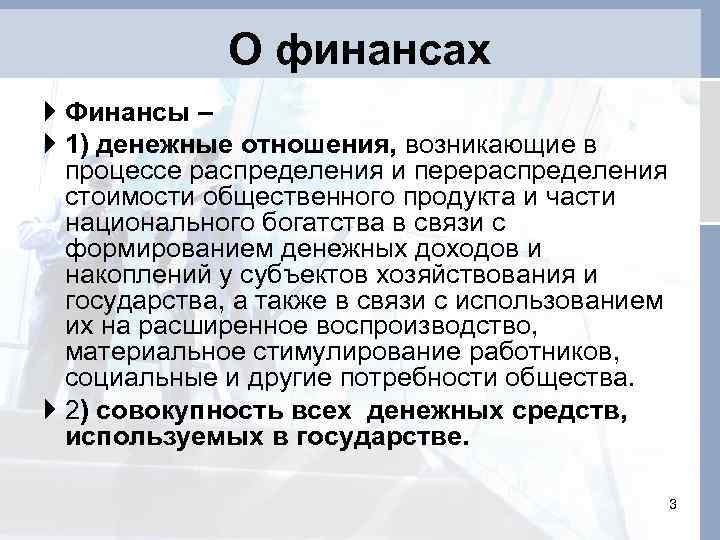 О финансах

Финансы –

1) денежные отношения, возникающие в процессе распределения и перераспределения стоимости общественного продукта и части национального богатства в связи с формированием денежных доходов и накоплений у субъектов хозяйствования и государства, а также в связи с использованием их на расширенное воспроизводство, материальное стимулирование работников, социальные и другие потребности общества.

2) совокупность всех денежных средств, используемых в государстве.

3